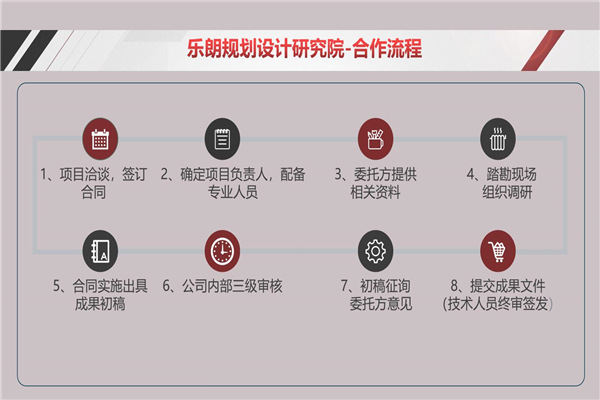 乐朗规划设计研究院-合作流程

1、项目洽谈，签订合同

2、确定项目负责人，配备专业人员

3、委托方提供相关资料

4、踏勘现场组织调研

5、合同实施出具成果初稿

6、公司内部三级审核

7、初稿征询委托方意见

8、提交成果文件（技术人员终审签发）